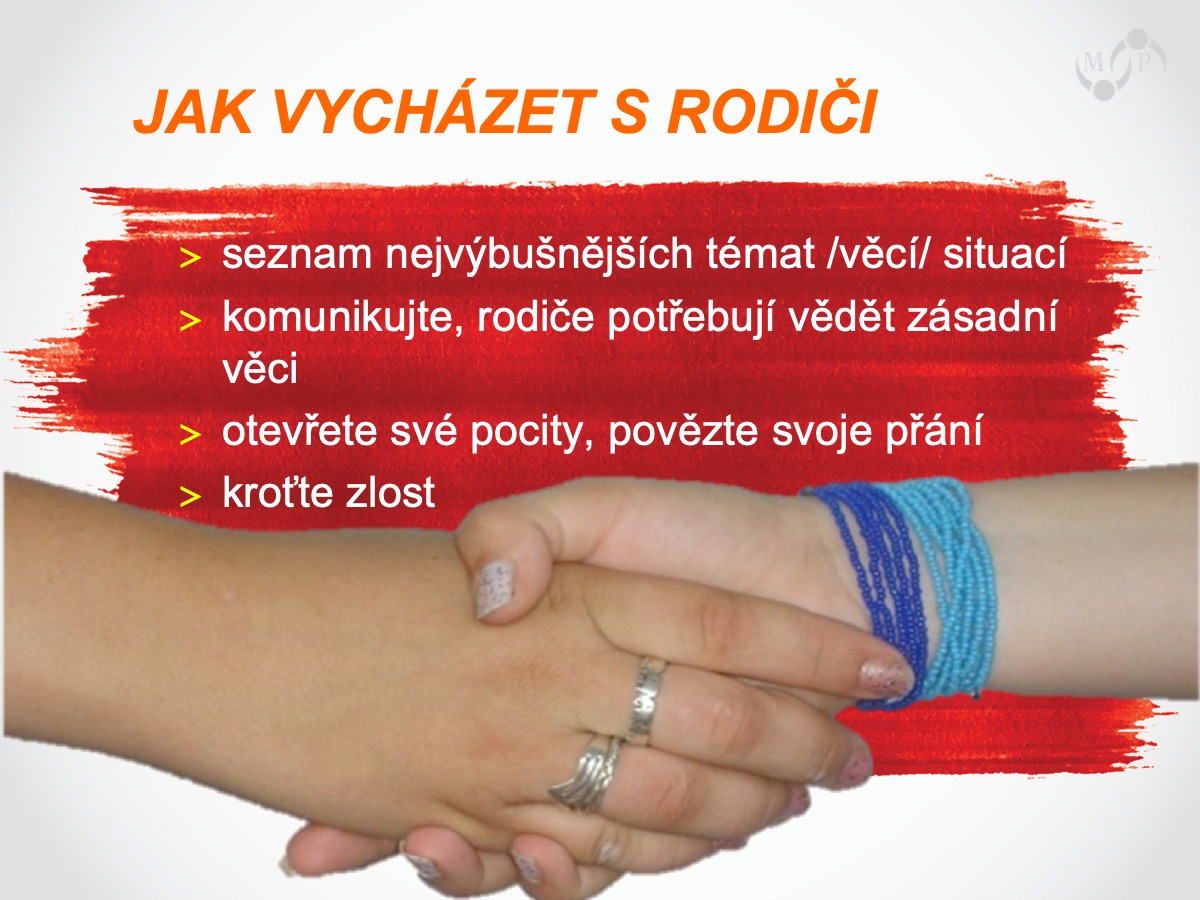 M P

JAK VYCHÁZET S RODIČI

> seznam nejvýbušnějších témat /věcí/ situací
> komunikujte, rodiče potřebují vědět zásadní věci
> otevřete své pocity, povězte svoje přání
> kroťte zlost